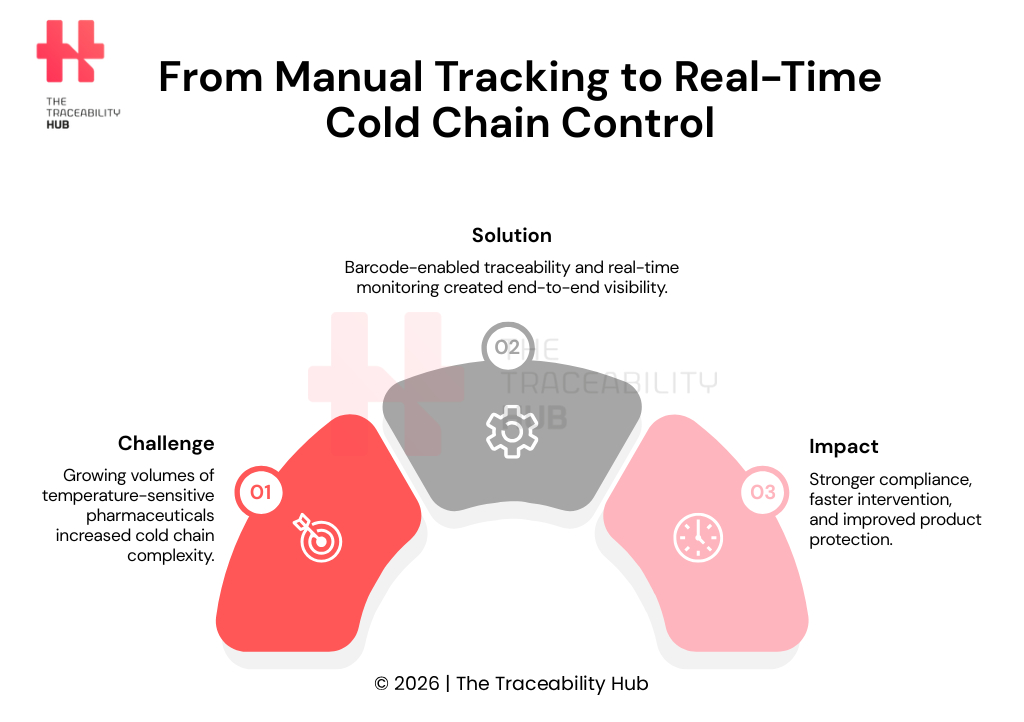 THE TRACEABILITY HUB

From Manual Tracking to Real-Time Cold Chain Control

Solution

Barcode-enabled traceability and real-time monitoring created end-to-end visibility.

02

THE TRACEABILITY HUB

Challenge

Growing volumes of temperature-sensitive pharmaceuticals increased cold chain complexity.

01

Impact

Stronger compliance, faster intervention, and improved product protection.

03

© 2026 | The Traceability Hub